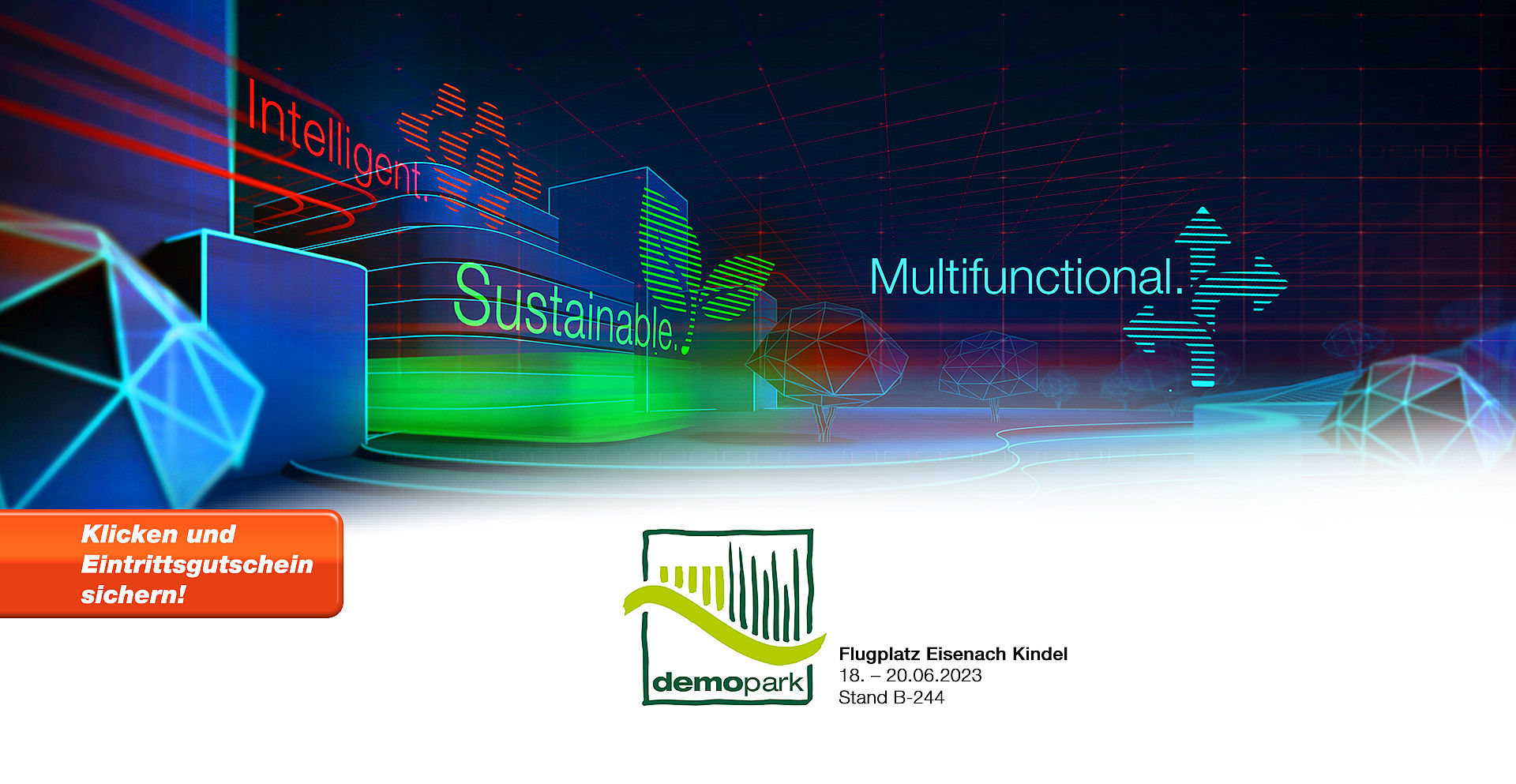 Intelligent.

Sustainable.

Multifunctional.

Klicken und Eintrittsgutschein sichern!

demopark

Flugplatz Eisenach Kindel
18. – 20.06.2023
Stand B-244